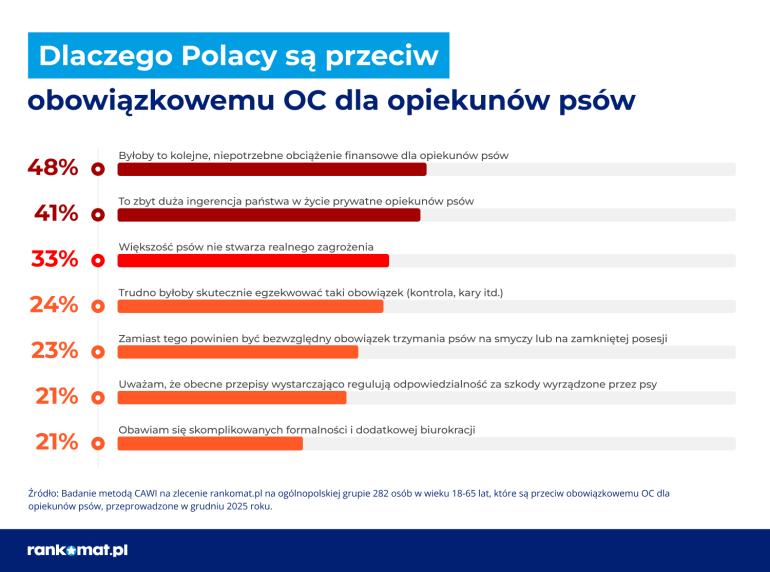 Dlaczego Polacy są przeciw obowiązkowemu OC dla opiekunów psów

48% Byłoby to kolejne, niepotrzebne obciążenie finansowe dla opiekunów psów

41% To zbyt duża ingerencja państwa w życie prywatne opiekunów psów

33% Większość psów nie stwarza realnego zagrożenia

24% Trudno byłoby skutecznie egzekwować taki obowiązek (kontrola, kary itd.)

23% Zamiast tego powinien być bezwzględny obowiązek trzymania psów na smyczy lub na zamkniętej posesji

21% Uważam, że obecne przepisy wystarczająco regulują odpowiedzialność za szkody wyrządzone przez psy

21% Obawiam się skomplikowanych formalności i dodatkowej biurokracji

Źródło: Badanie metodą CAWI na zlecenie rankomat.pl na ogólnopolskiej grupie 282 osób w wieku 18-65 lat, które są przeciw obowiązkowemu OC dla opiekunów psów, przeprowadzone w grudniu 2025 roku.

rankomat.pl